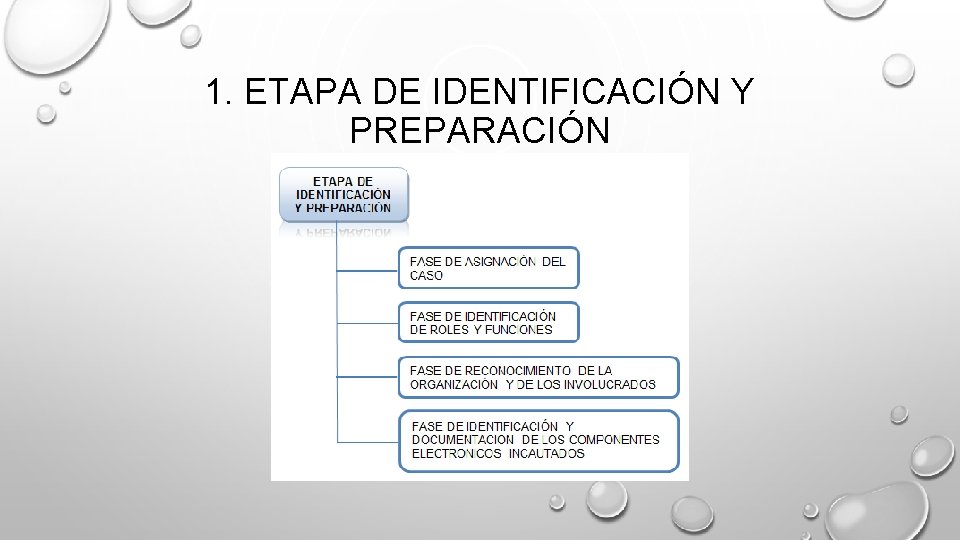 1. ETAPA DE IDENTIFICACIÓN Y PREPARACIÓN

ETAPA DE IDENTIFICACIÓN Y PREPARACIÓN

FASE DE ASIGNACIÓN DEL CASO

FASE DE IDENTIFICACIÓN DE ROLES Y FUNCIONES

FASE DE RECONOCIMIENTO DE LA ORGANIZACIÓN Y DE LOS INVOLUCRADOS

FASE DE IDENTIFICACIÓN Y DOCUMENTACION DE LOS COMPONENTES ELECTRONICOS INCAUTADOS